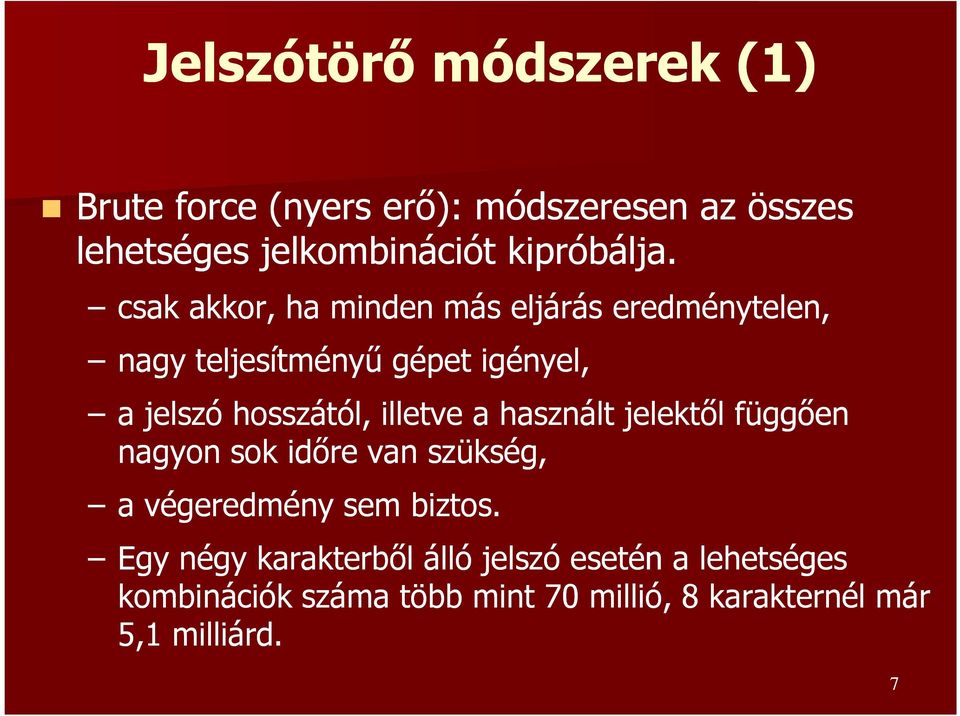 Jelszótörő módszerek (1)

Brute force (nyers erő): módszeresen az összes lehetséges jelkombinációt kipróbálja.

– csak akkor, ha minden más eljárás eredménytelen,

– nagy teljesítményű gépet igényel,

– a jelszó hosszától, illetve a használt jelektől függően nagyon sok időre van szükség,

– a végeredmény sem biztos.

– Egy négy karakterből álló jelszó esetén a lehetséges kombinációk száma több mint 70 millió, 8 karakternél már 5,1 milliárd.

7